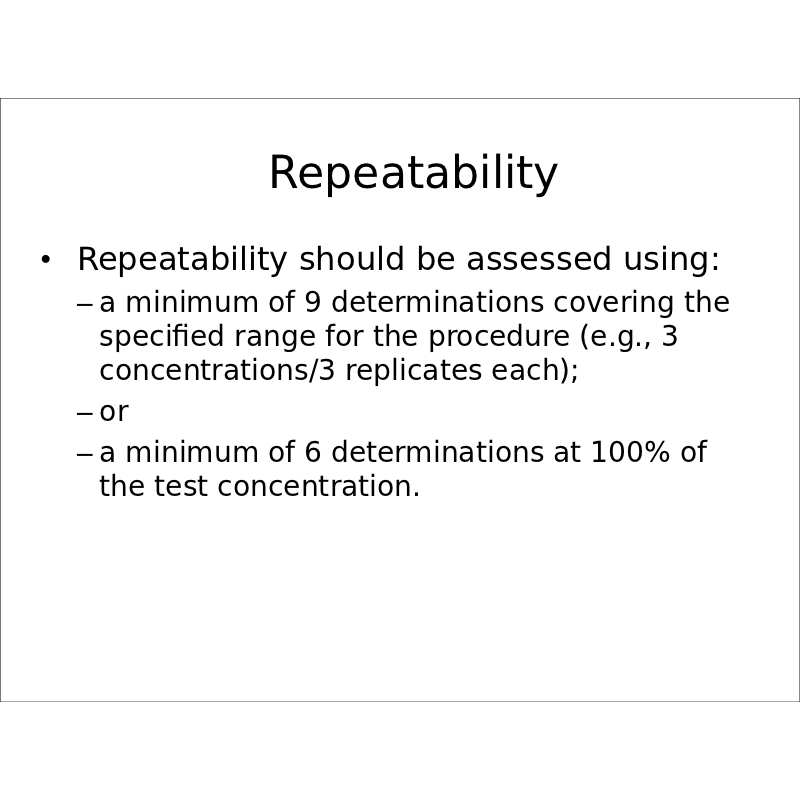 Repeatability

• Repeatability should be assessed using:

– a minimum of 9 determinations covering the specified range for the procedure (e.g., 3 concentrations/3 replicates each);

– or

– a minimum of 6 determinations at 100% of the test concentration.